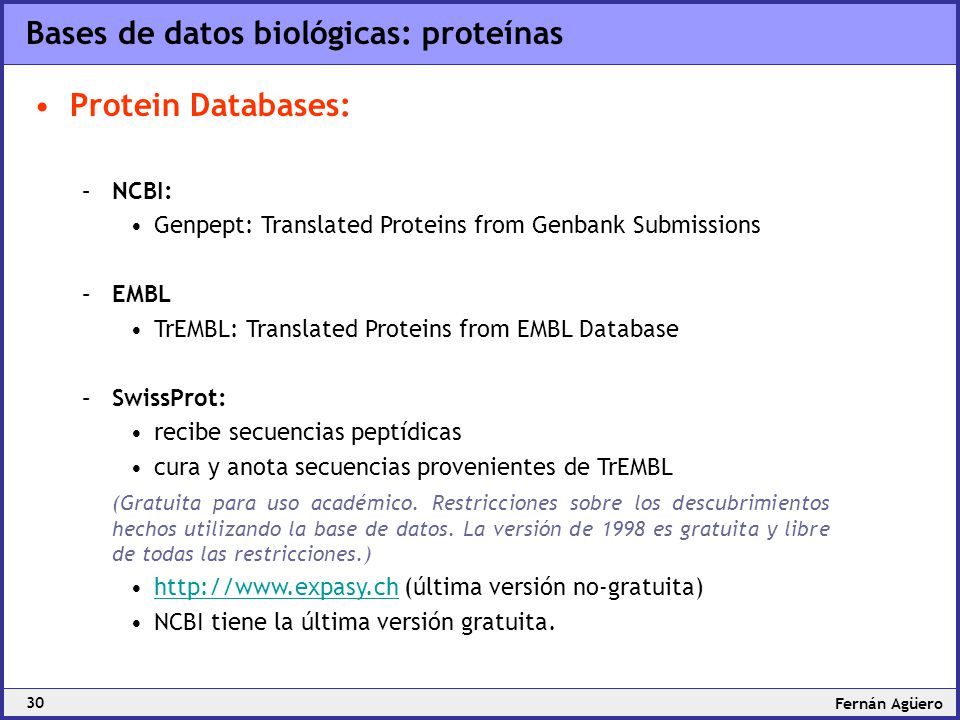 Bases de datos biológicas: proteínas

• Protein Databases:

– NCBI:
• Genpept: Translated Proteins from Genbank Submissions

– EMBL
• TrEMBL: Translated Proteins from EMBL Database

– SwissProt:
• recibe secuencias peptídicas
• cura y anota secuencias provenientes de TrEMBL

(Gratuita para uso académico. Restricciones sobre los descubrimientos hechos utilizando la base de datos. La versión de 1998 es gratuita y libre de todas las restricciones.)

• http://www.expasy.ch (última versión no-gratuita)
• NCBI tiene la última versión gratuita.

30

Fernán Agüero